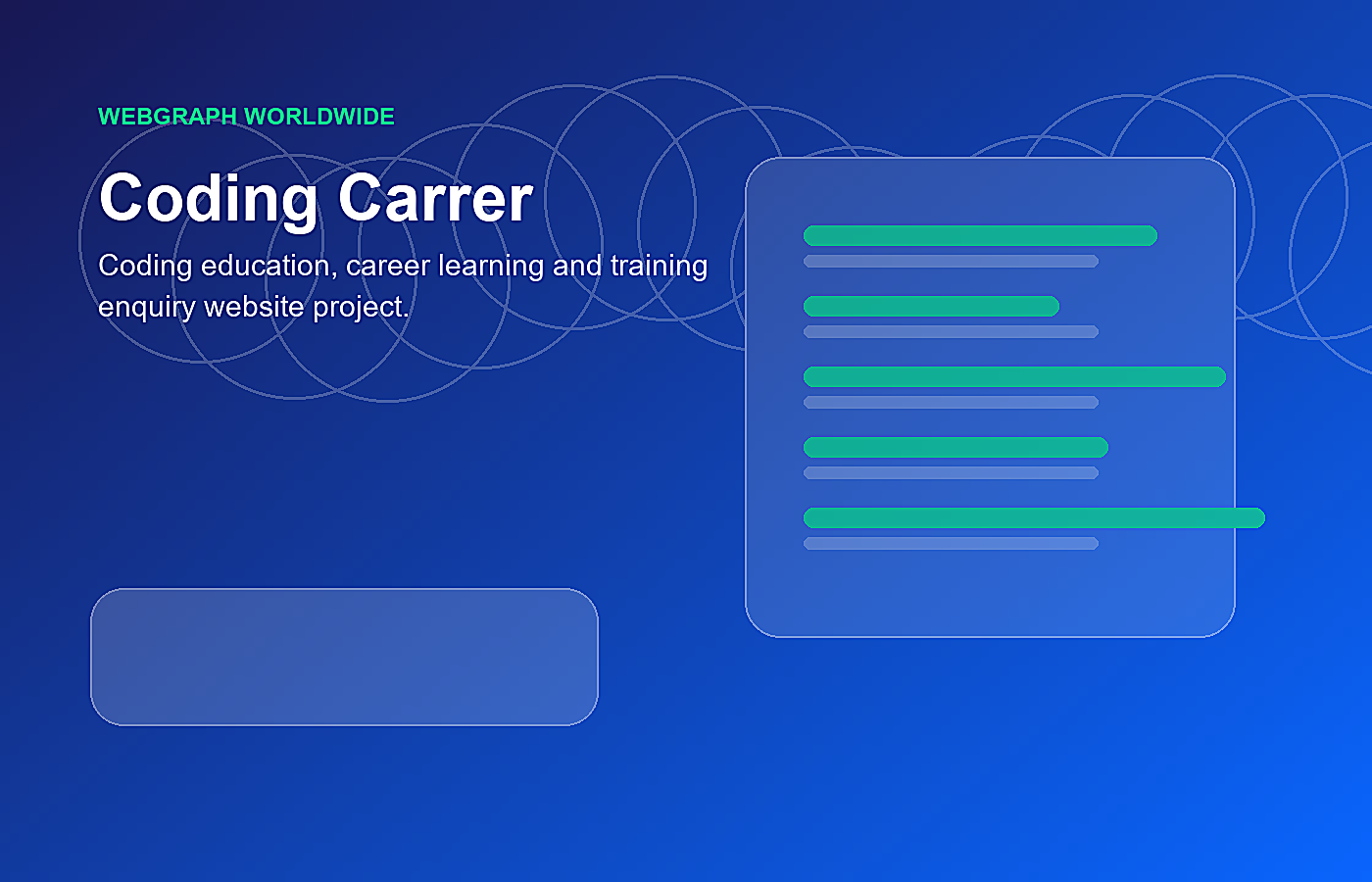 WEBGRAPH WORLDWIDE

Coding Carrer

Coding education, career learning and training enquiry website project.